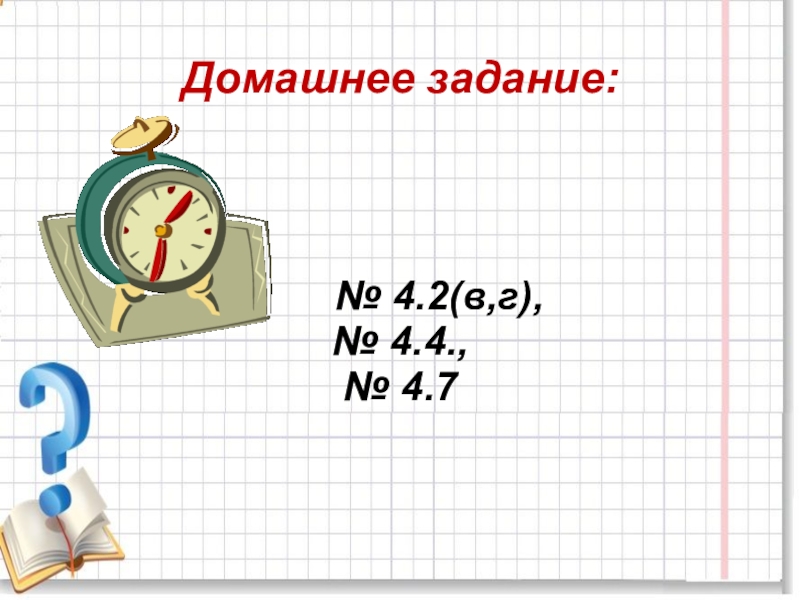 Домашнее задание:

№ 4.2(в,г),
№ 4.4.,
№ 4.7